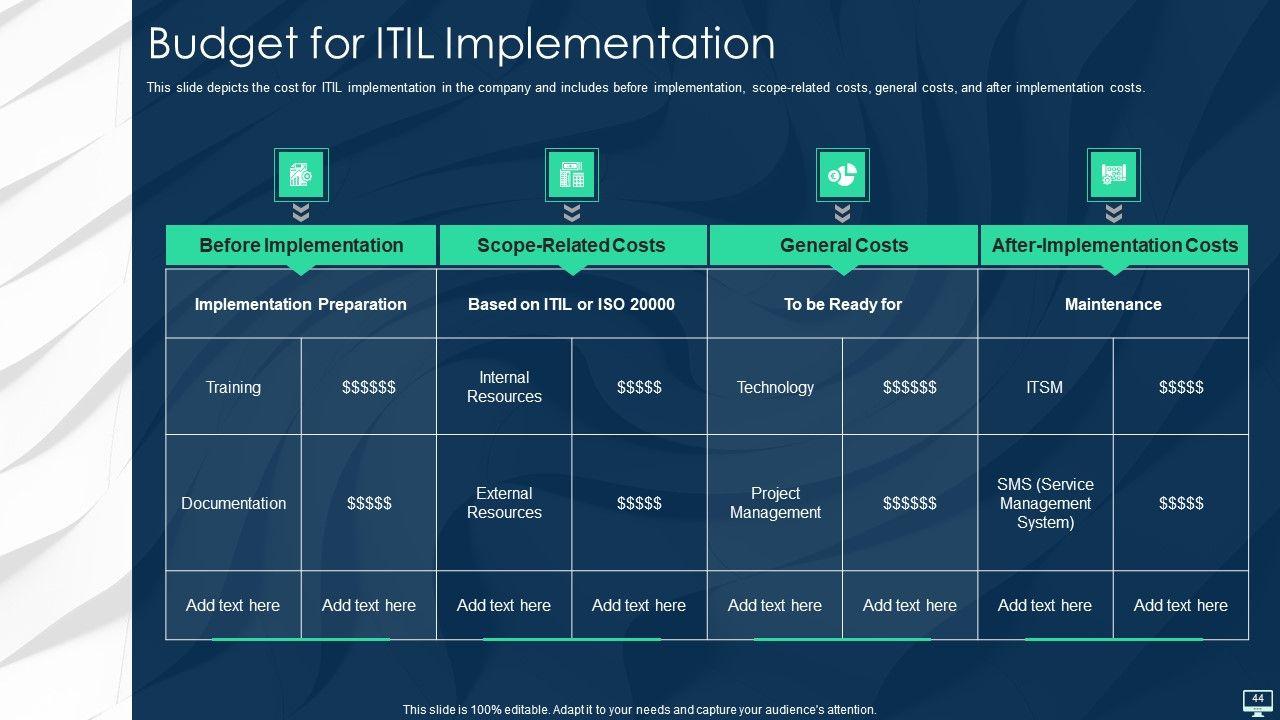 Budget for ITIL Implementation

This slide depicts the cost for ITIL implementation in the company and includes before implementation, scope-related costs, general costs, and after implementation costs.

| Before Implementation | | Scope-Related Costs | | General Costs | | After-Implementation Costs | |
|---|---|---|---|---|---|---|---|
| Implementation Preparation | | Based on ITIL or ISO 20000 | | To be Ready for | | Maintenance | |
| Training | \$\$\$\$\$\$ | Internal Resources | \$\$\$\$\$ | Technology | \$\$\$\$\$\$ | ITSM | \$\$\$\$\$ |
| Documentation | \$\$\$\$\$ | External Resources | \$\$\$\$\$ | Project Management | \$\$\$\$\$\$ | SMS (Service Management System) | \$\$\$\$\$ |
| Add text here | Add text here | Add text here | Add text here | Add text here | Add text here | Add text here | Add text here |

This slide is 100% editable. Adapt it to your needs and capture your audience's attention.

44